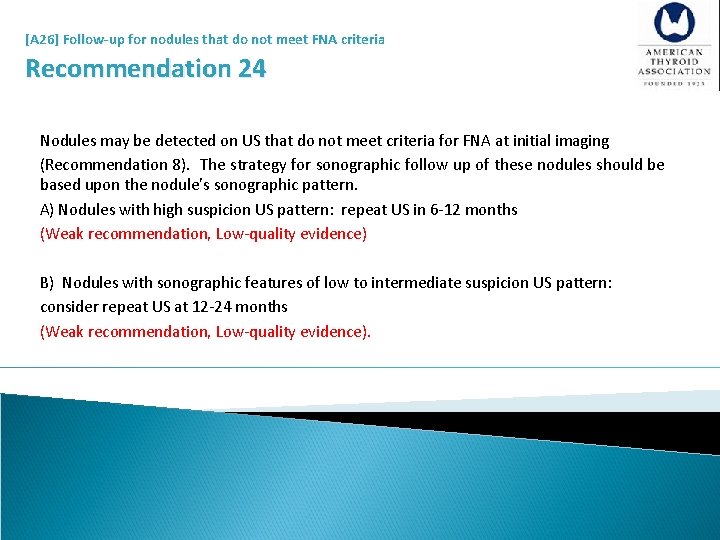 [A26] Follow-up for nodules that do not meet FNA criteria

Recommendation 24

AMERICAN
THYROID
ASSOCIATION
FOUNDED 1923

Nodules may be detected on US that do not meet criteria for FNA at initial imaging (Recommendation 8). The strategy for sonographic follow up of these nodules should be based upon the nodule's sonographic pattern.

A) Nodules with high suspicion US pattern: repeat US in 6-12 months

(Weak recommendation, Low-quality evidence)

B) Nodules with sonographic features of low to intermediate suspicion US pattern: consider repeat US at 12-24 months

(Weak recommendation, Low-quality evidence).